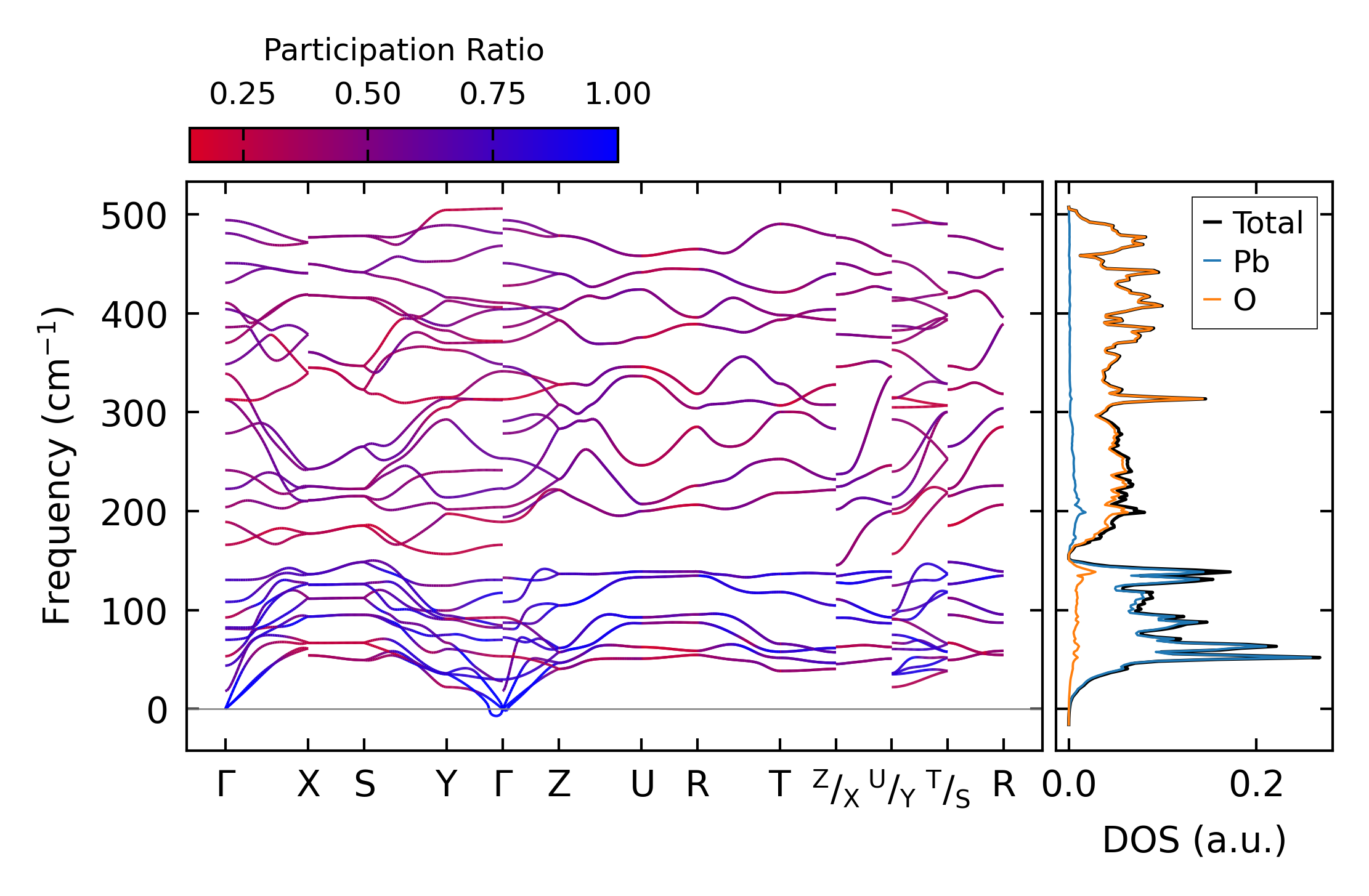 Participation Ratio

0.25 0.50 0.75 1.00

Frequency (cm$^{-1}$)

500
400
300
200
100
0

Γ X S Y Γ Z U R T $^{Z}/_{X}$ $^{U}/_{Y}$ $^{T}/_{S}$ R

Total
Pb
O

0.0 0.2

DOS (a.u.)